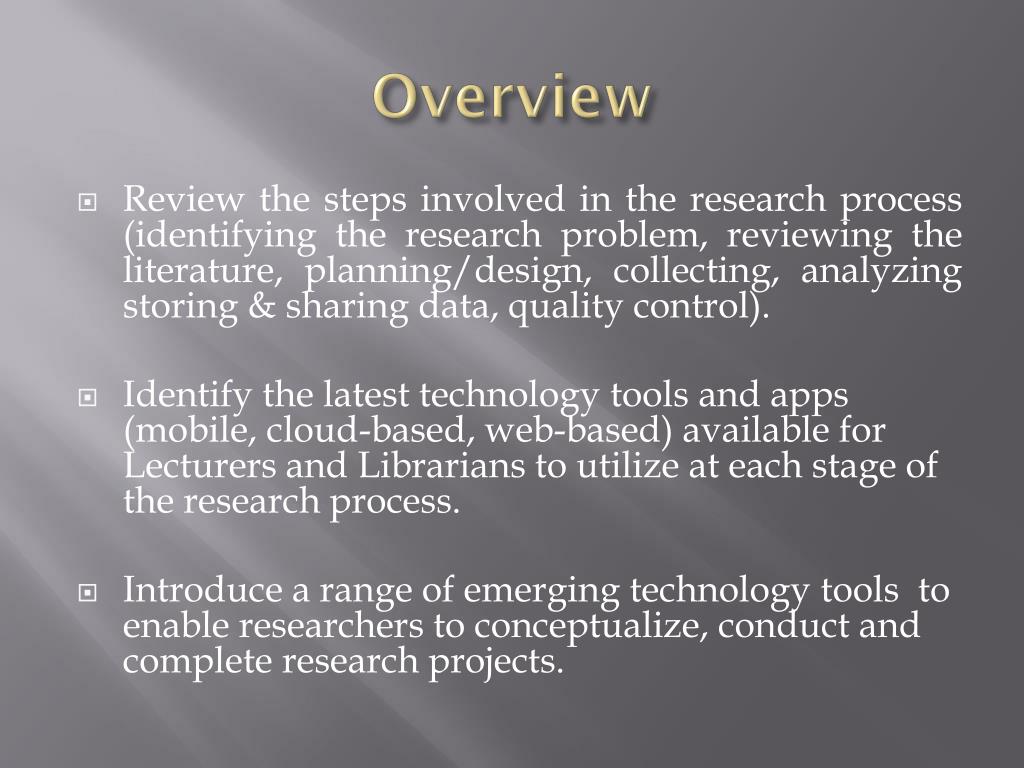 Overview

Review the steps involved in the research process (identifying the research problem, reviewing the literature, planning/design, collecting, analyzing storing & sharing data, quality control).

Identify the latest technology tools and apps (mobile, cloud-based, web-based) available for Lecturers and Librarians to utilize at each stage of the research process.

Introduce a range of emerging technology tools to enable researchers to conceptualize, conduct and complete research projects.